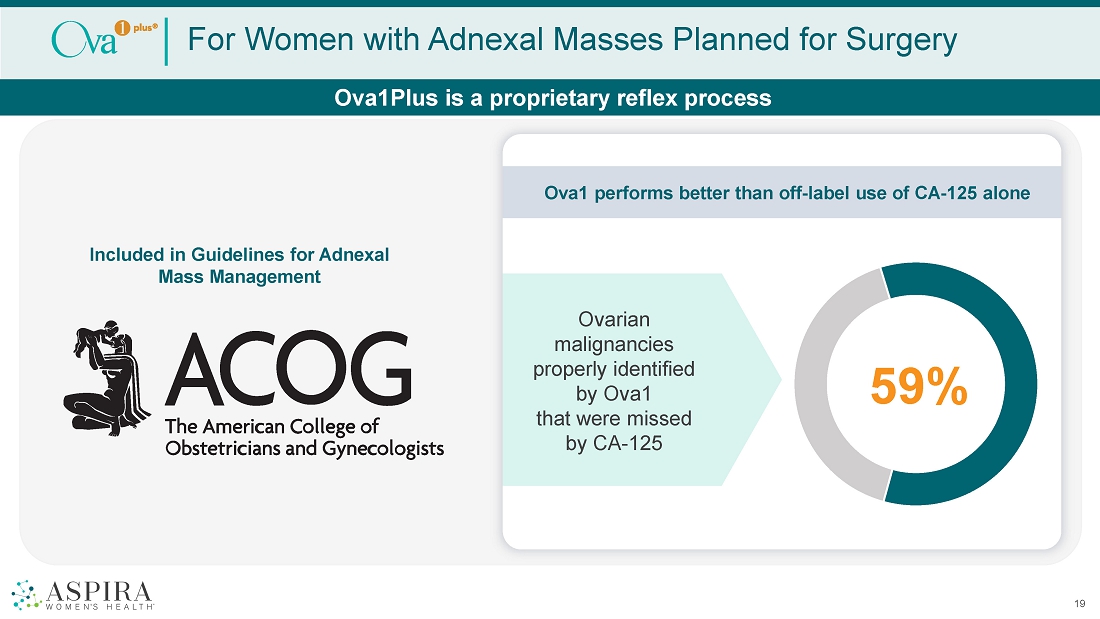 Ova 1 plus®

For Women with Adnexal Masses Planned for Surgery

Ova1Plus is a proprietary reflex process

Included in Guidelines for Adnexal Mass Management

ACOG
The American College of Obstetricians and Gynecologists

Ova1 performs better than off-label use of CA-125 alone

Ovarian malignancies properly identified by Ova1 that were missed by CA-125

59%

ASPIRA
WOMEN'S HEALTH

19